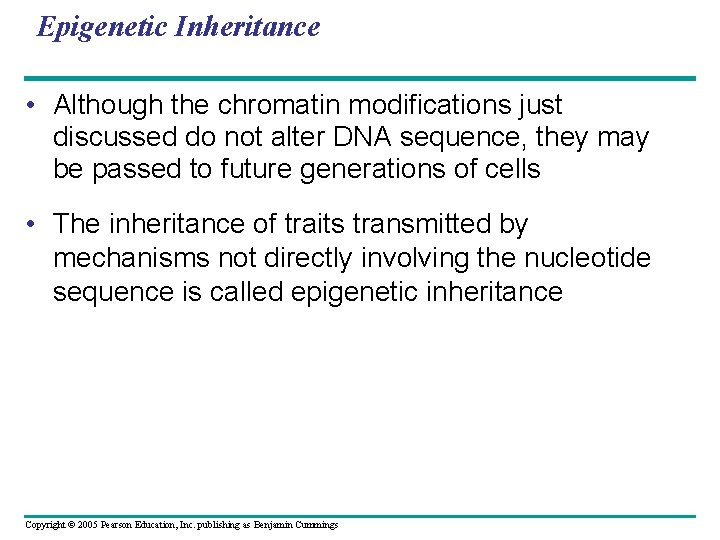 Epigenetic Inheritance

• Although the chromatin modifications just discussed do not alter DNA sequence, they may be passed to future generations of cells

• The inheritance of traits transmitted by mechanisms not directly involving the nucleotide sequence is called epigenetic inheritance

Copyright © 2005 Pearson Education, Inc. publishing as Benjamin Cummings